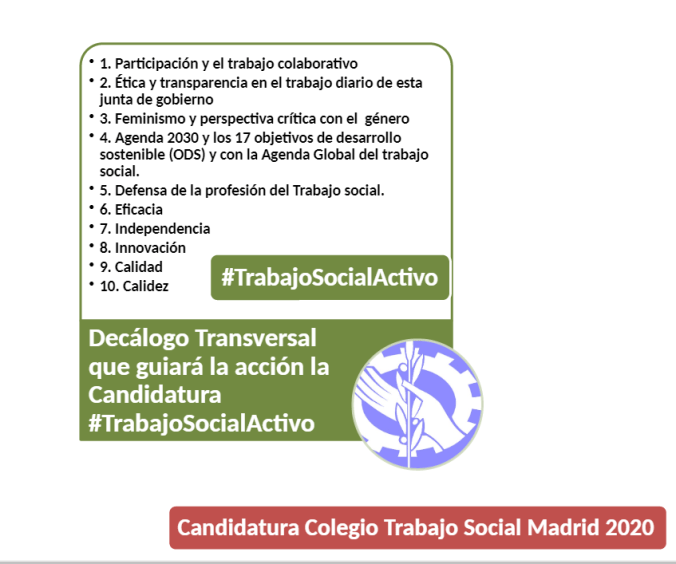 • 1. Participación y el trabajo colaborativo
• 2. Ética y transparencia en el trabajo diario de esta junta de gobierno
• 3. Feminismo y perspectiva crítica con el género
• 4. Agenda 2030 y los 17 objetivos de desarrollo sostenible (ODS) y con la Agenda Global del trabajo social.
• 5. Defensa de la profesión del Trabajo social.
• 6. Eficacia
• 7. Independencia
• 8. Innovación
• 9. Calidad
• 10. Calidez

#TrabajoSocialActivo

Decálogo Transversal que guiará la acción la Candidatura #TrabajoSocialActivo

Candidatura Colegio Trabajo Social Madrid 2020